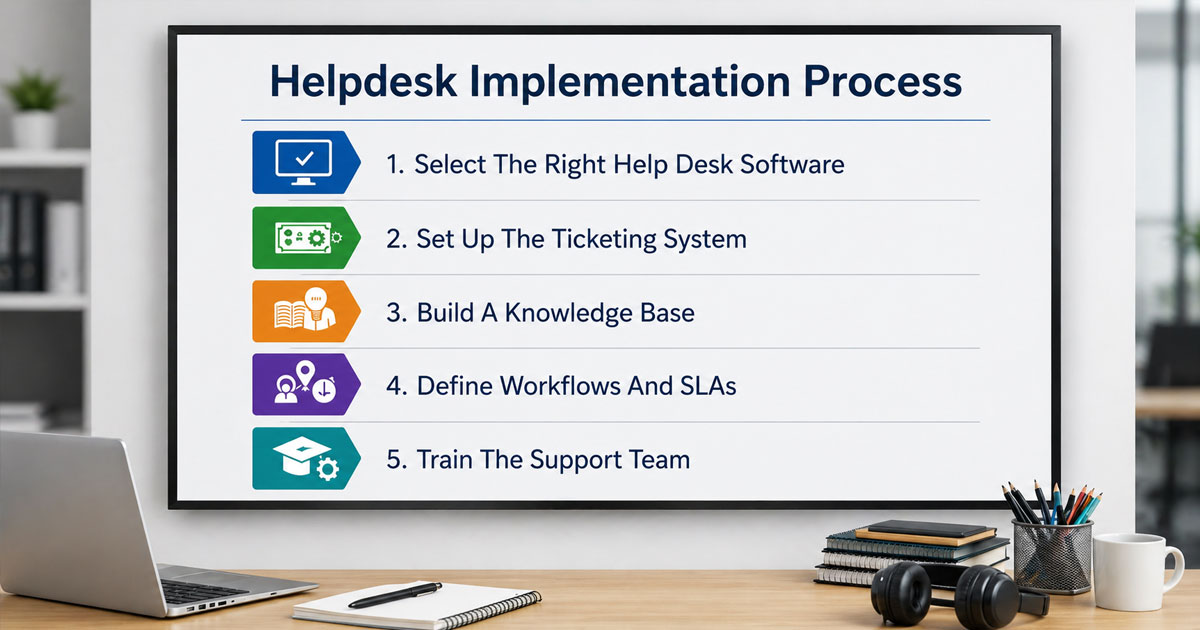 Helpdesk Implementation Process

1. Select The Right Help Desk Software

2. Set Up The Ticketing System

3. Build A Knowledge Base

4. Define Workflows And SLAs

5. Train The Support Team